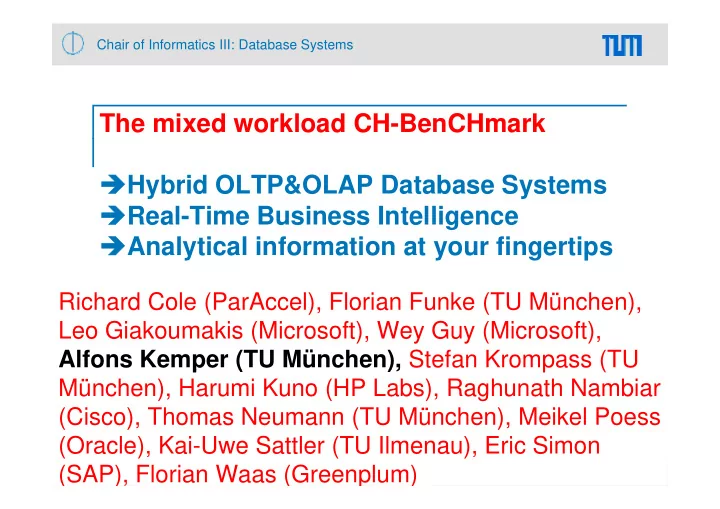 Chair of Informatics III: Database Systems

TUM

The mixed workload CH-BenCHmark

➔Hybrid OLTP&OLAP Database Systems
➔Real-Time Business Intelligence
➔Analytical information at your fingertips

Richard Cole (ParAccel), Florian Funke (TU München), Leo Giakoumakis (Microsoft), Wey Guy (Microsoft), Alfons Kemper (TU München), Stefan Krompass (TU München), Harumi Kuno (HP Labs), Raghunath Nambiar (Cisco), Thomas Neumann (TU München), Meikel Poess (Oracle), Kai-Uwe Sattler (TU Ilmenau), Eric Simon (SAP), Florian Waas (Greenplum)